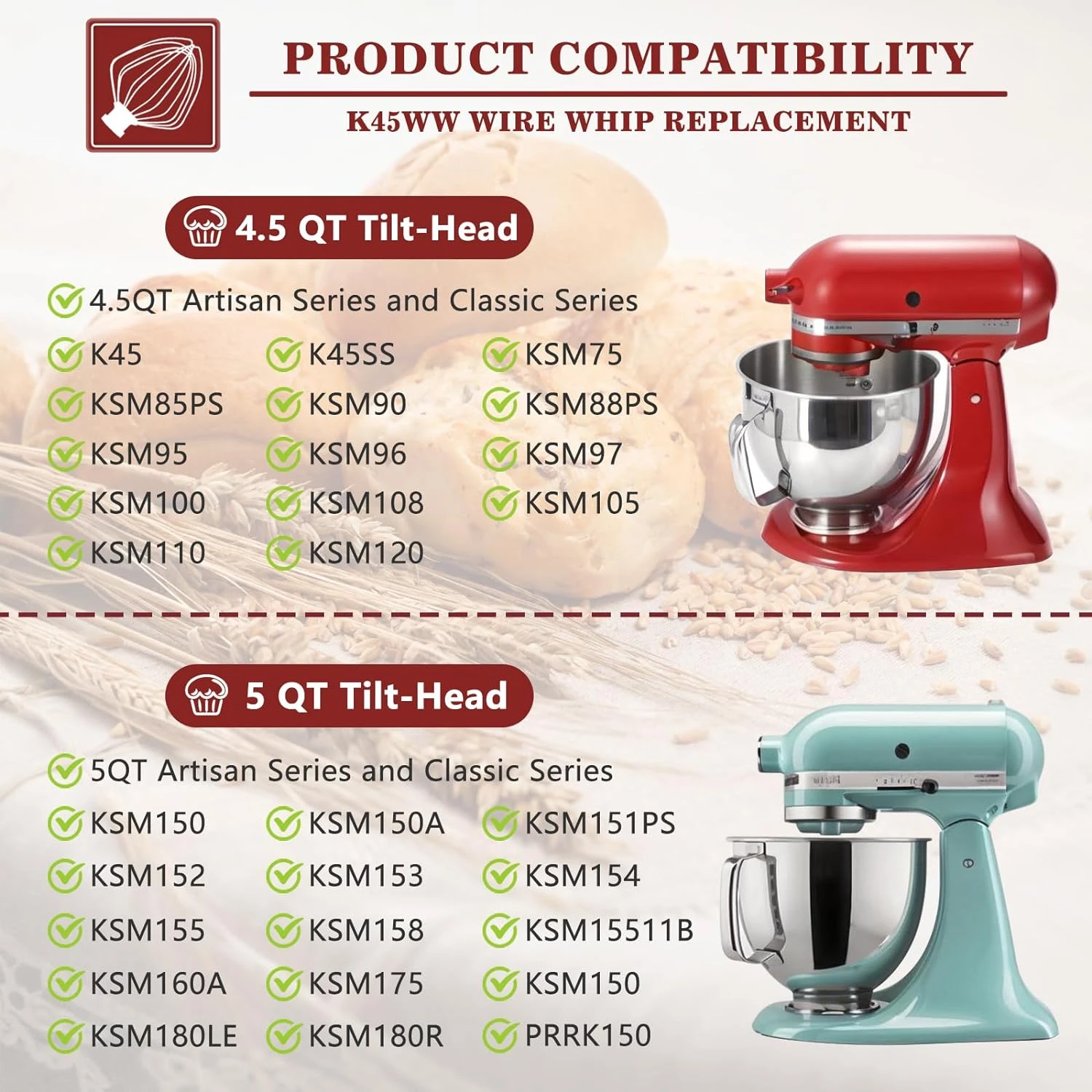 PRODUCT COMPATIBILITY

K45WW WIRE WHIP REPLACEMENT

4.5 QT Tilt-Head

4.5QT Artisan Series and Classic Series

K45
K45SS
KSM75
KSM85PS
KSM90
KSM88PS
KSM95
KSM96
KSM97
KSM100
KSM108
KSM105
KSM110
KSM120

5 QT Tilt-Head

5QT Artisan Series and Classic Series

KSM150
KSM150A
KSM151PS
KSM152
KSM153
KSM154
KSM155
KSM158
KSM15511B
KSM160A
KSM175
KSM150
KSM180LE
KSM180R
PRRK150